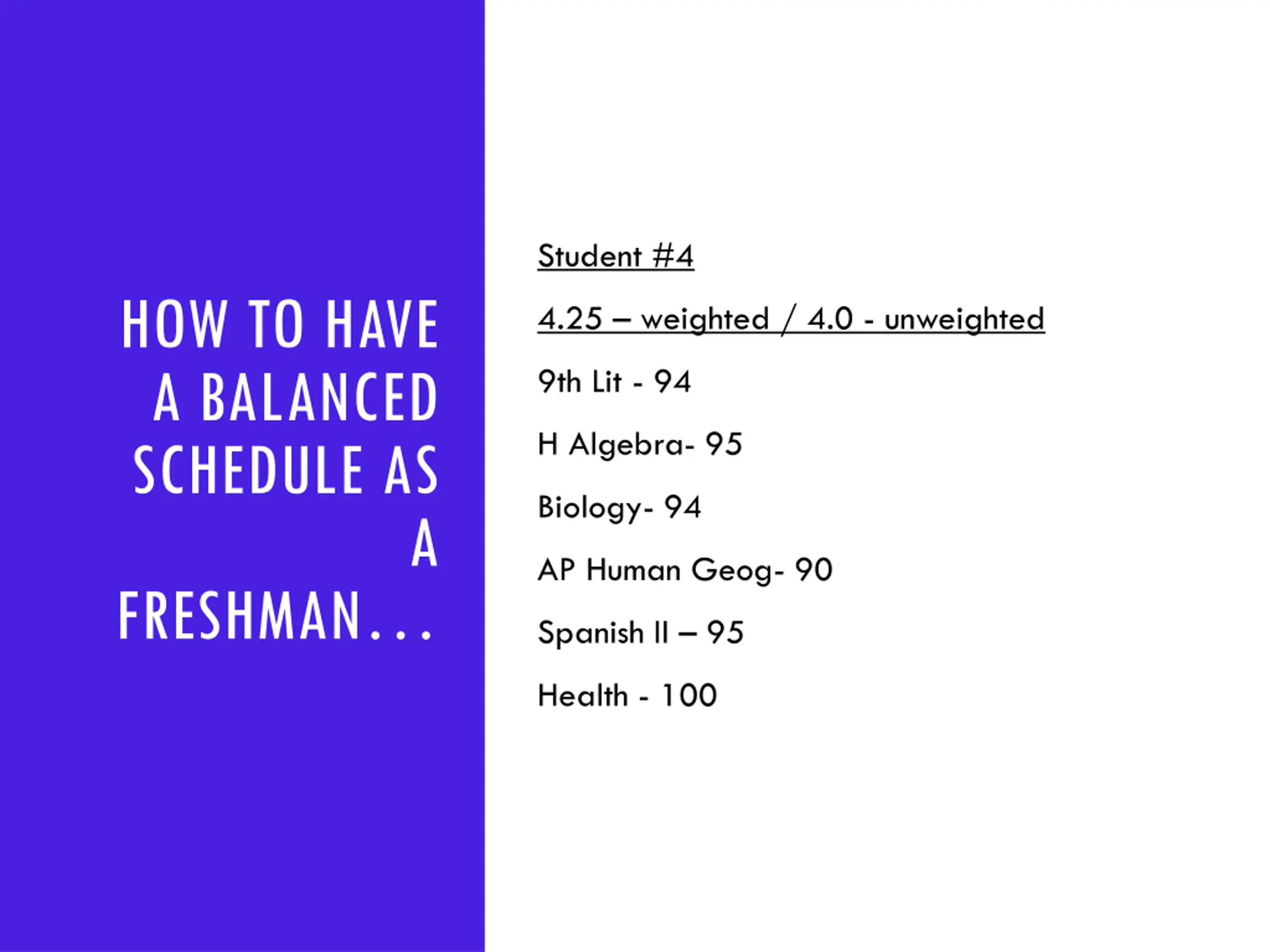 HOW TO HAVE A BALANCED SCHEDULE AS A FRESHMAN…

Student #4

4.25 – weighted / 4.0 - unweighted

9th Lit - 94

H Algebra- 95

Biology- 94

AP Human Geog- 90

Spanish II – 95

Health - 100